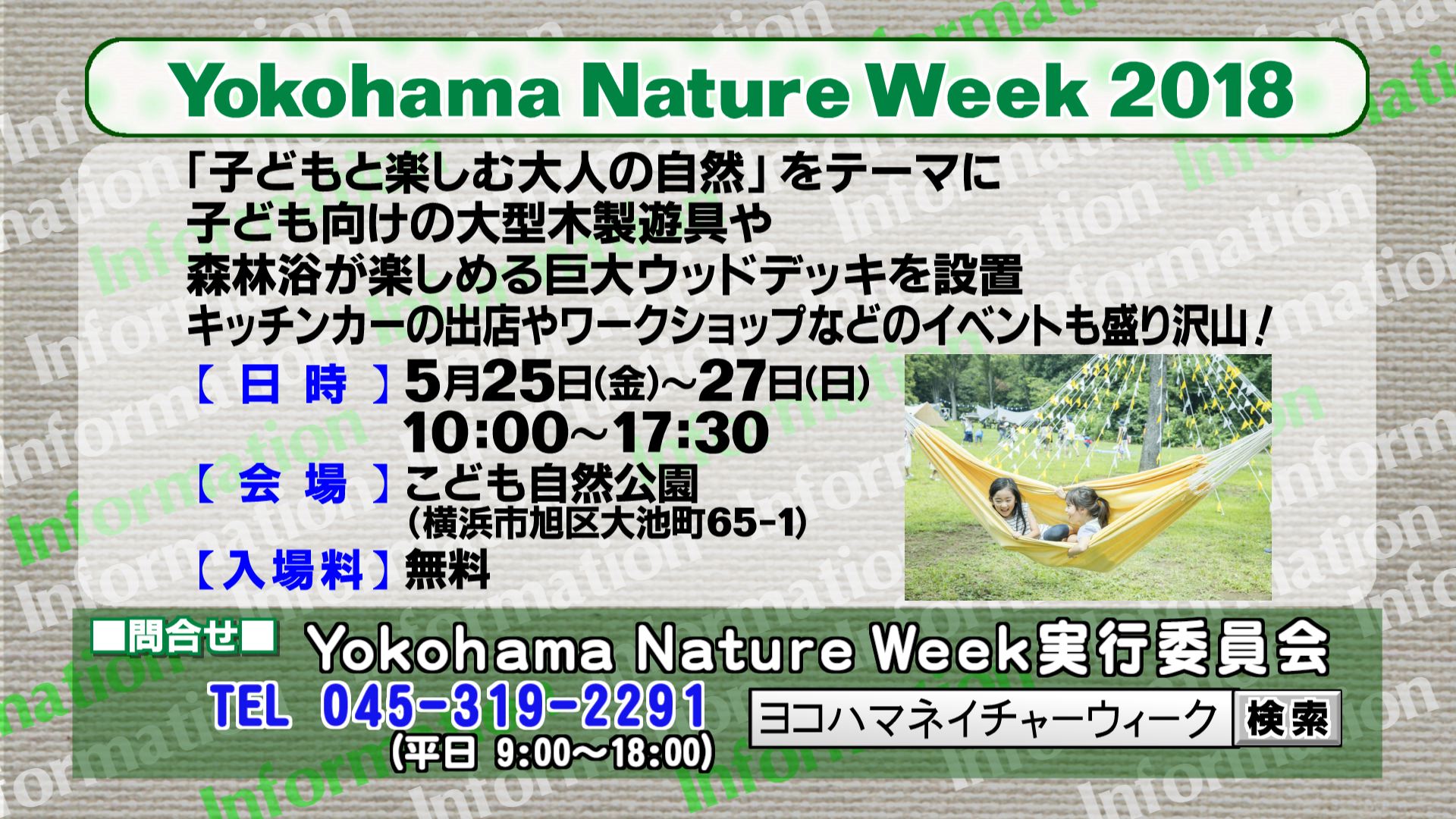 Yokohama Nature Week 2018

「子どもと楽しむ大人の自然」をテーマに
子ども向けの大型木製遊具や
森林浴が楽しめる巨大ウッドデッキを設置
キッチンカーの出店やワークショップなどのイベントも盛り沢山！

【日時】5月25日(金)～27日(日)
10:00～17:30
【会場】こども自然公園
(横浜市旭区大池町65-1)
【入場料】無料

■問合せ■ Yokohama Nature Week実行委員会
TEL 045-319-2291
(平日 9:00～18:00)

ヨコハマネイチャーウィーク 検索